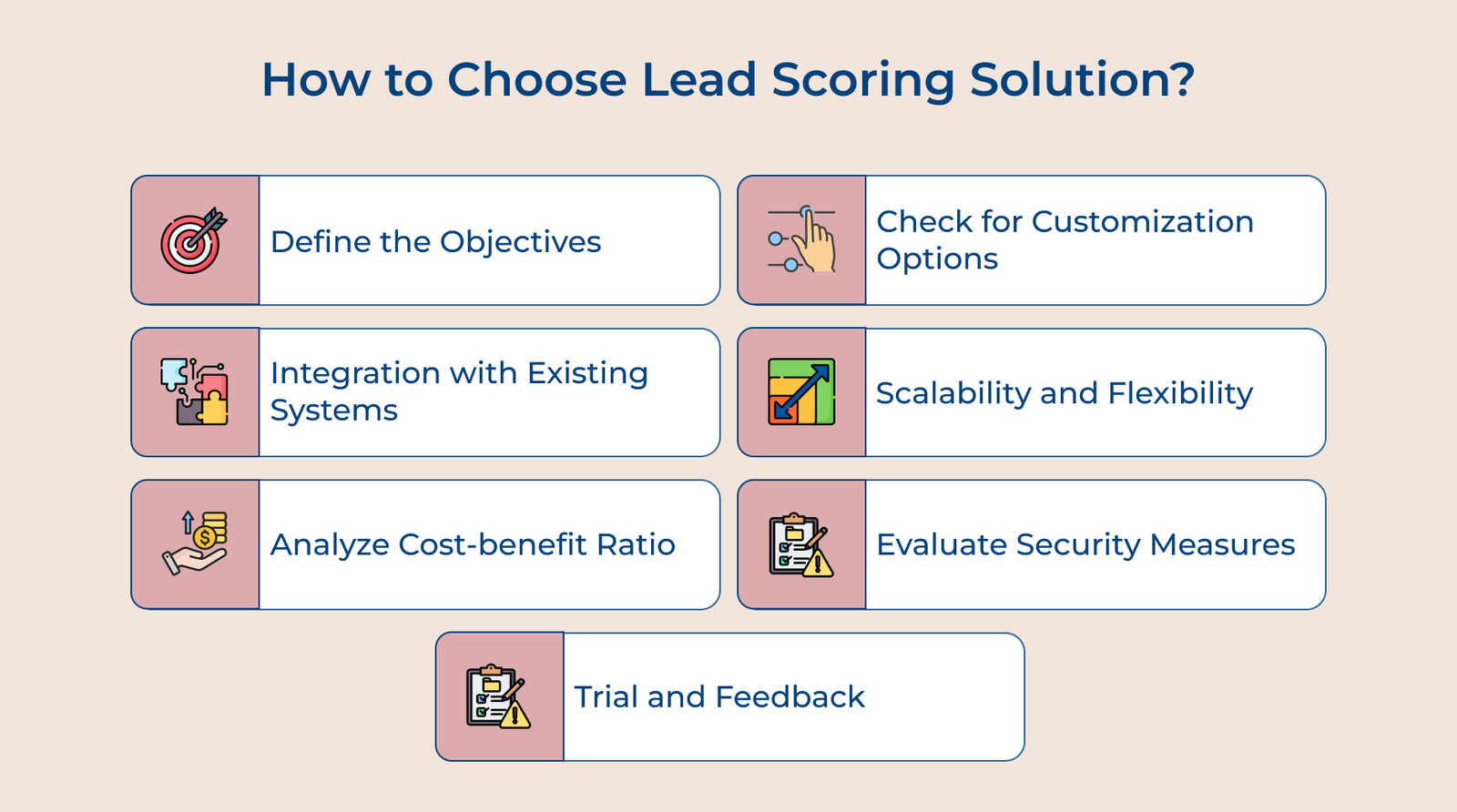 How to Choose Lead Scoring Solution?

Define the Objectives

Check for Customization Options

Integration with Existing Systems

Scalability and Flexibility

Analyze Cost-benefit Ratio

Evaluate Security Measures

Trial and Feedback